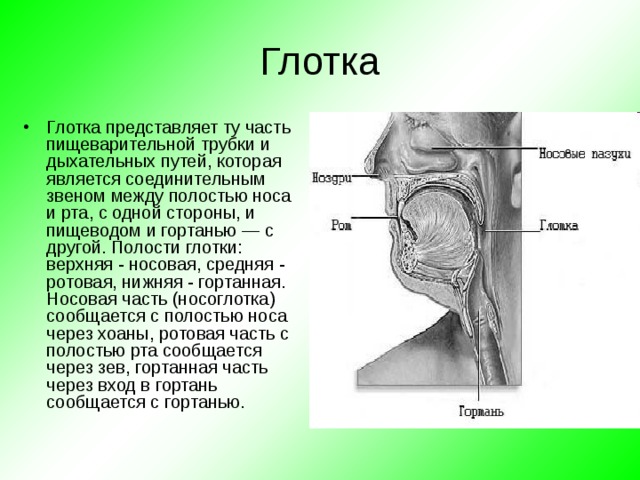 Глотка

• Глотка представляет ту часть пищеварительной трубки и дыхательных путей, которая является соединительным звеном между полостью носа и рта, с одной стороны, и пищеводом и гортанью — с другой. Полости глотки: верхняя - носовая, средняя - ротовая, нижняя - гортанная. Носовая часть (носоглотка) сообщается с полостью носа через хоаны, ротовая часть с полостью рта сообщается через зев, гортанная часть через вход в гортань сообщается с гортанью.

Носовые пазухи
Ноздри
Рот
Глотка
Гортань